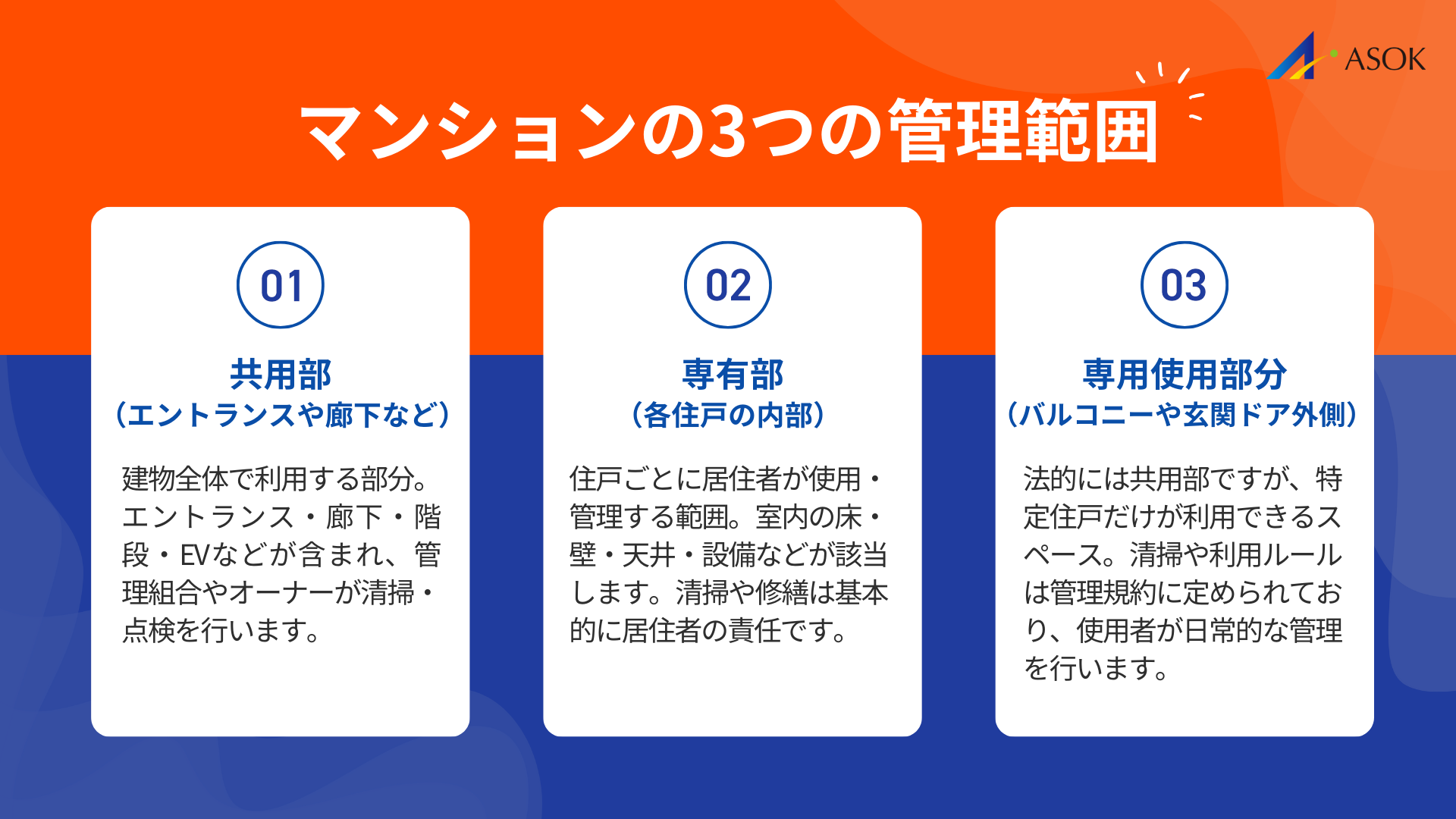 ASOK

マンションの3つの管理範囲

01
共用部
（エントランスや廊下など）
建物全体で利用する部分。エントランス・廊下・階段・EVなどが含まれ、管理組合やオーナーが清掃・点検を行います。

02
専有部
（各住戸の内部）
住戸ごとに居住者が使用・管理する範囲。室内の床・壁・天井・設備などが該当します。清掃や修繕は基本的に居住者の責任です。

03
専用使用部分
（バルコニーや玄関ドア外側）
法的には共用部ですが、特定住戸だけが利用できるスペース。清掃や利用ルールは管理規約に定められており、使用者が日常的な管理を行います。